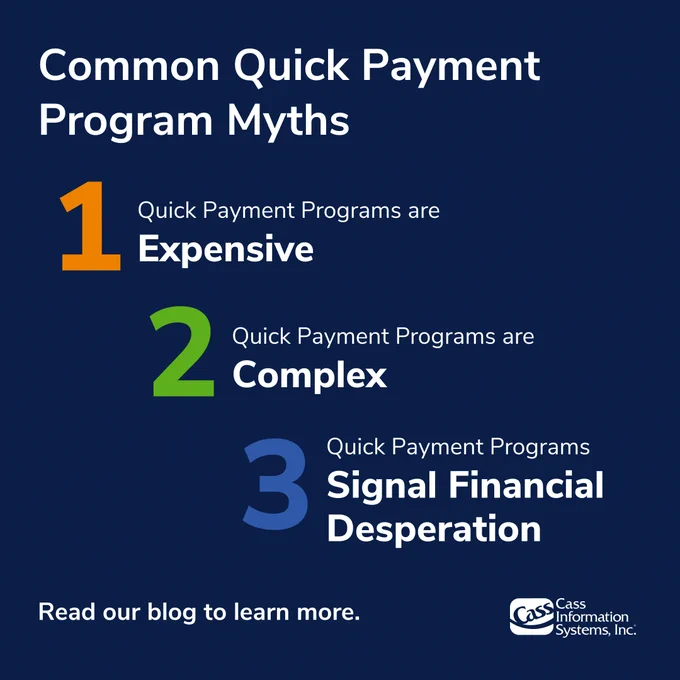 Common Quick Payment Program Myths

1 Quick Payment Programs are Expensive

2 Quick Payment Programs are Complex

3 Quick Payment Programs Signal Financial Desperation

Read our blog to learn more.

Cass Cass Information Systems, Inc.